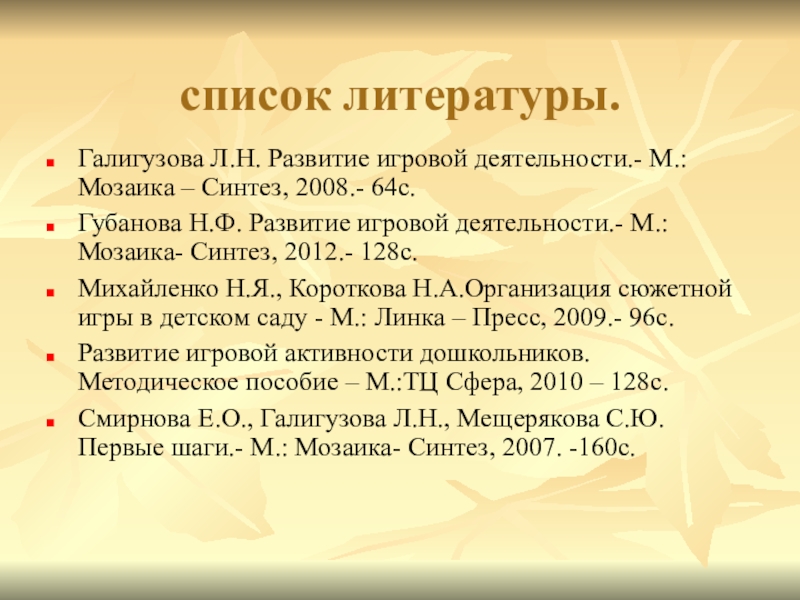 список литературы.

Галигузова Л.Н. Развитие игровой деятельности.- М.: Мозаика – Синтез, 2008.- 64с.

Губанова Н.Ф. Развитие игровой деятельности.- М.: Мозаика- Синтез, 2012.- 128с.

Михайленко Н.Я., Короткова Н.А.Организация сюжетной игры в детском саду - М.: Линка – Пресс, 2009.- 96с.

Развитие игровой активности дошкольников. Методическое пособие – М.:ТЦ Сфера, 2010 – 128с.

Смирнова Е.О., Галигузова Л.Н., Мещерякова С.Ю. Первые шаги.- М.: Мозаика- Синтез, 2007. -160с.